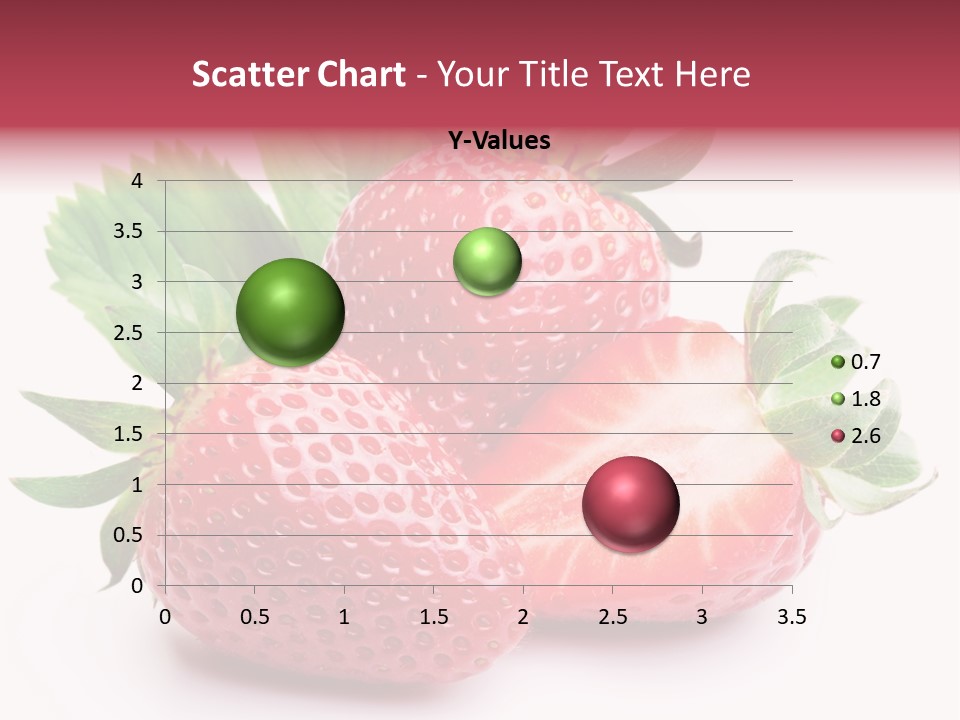 Scatter Chart - Your Title Text Here

Y-Values

4
3.5
3
2.5
2
1.5
1
0.5
0

0 0.5 1 1.5 2 2.5 3 3.5

0.7
1.8
2.6